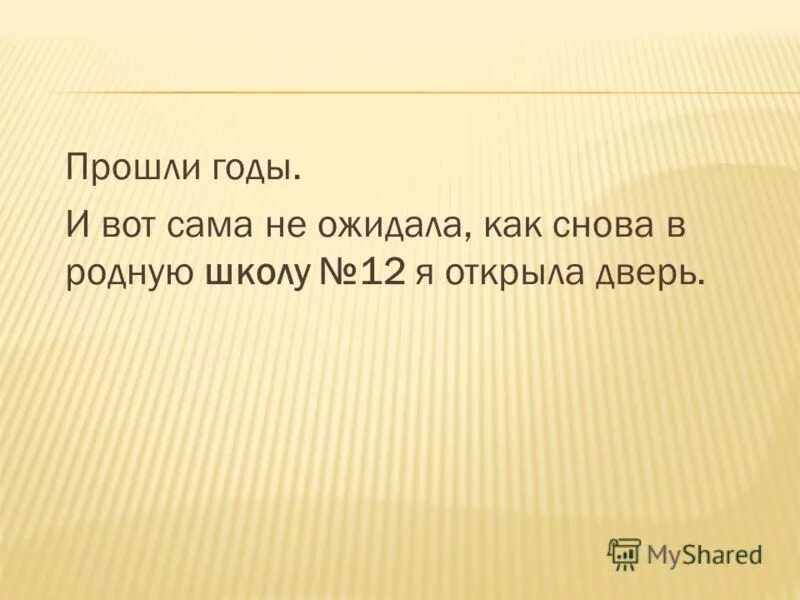 Прошли годы.

И вот сама не ожидала, как снова в родную школу №12 я открыла дверь.

MyShared